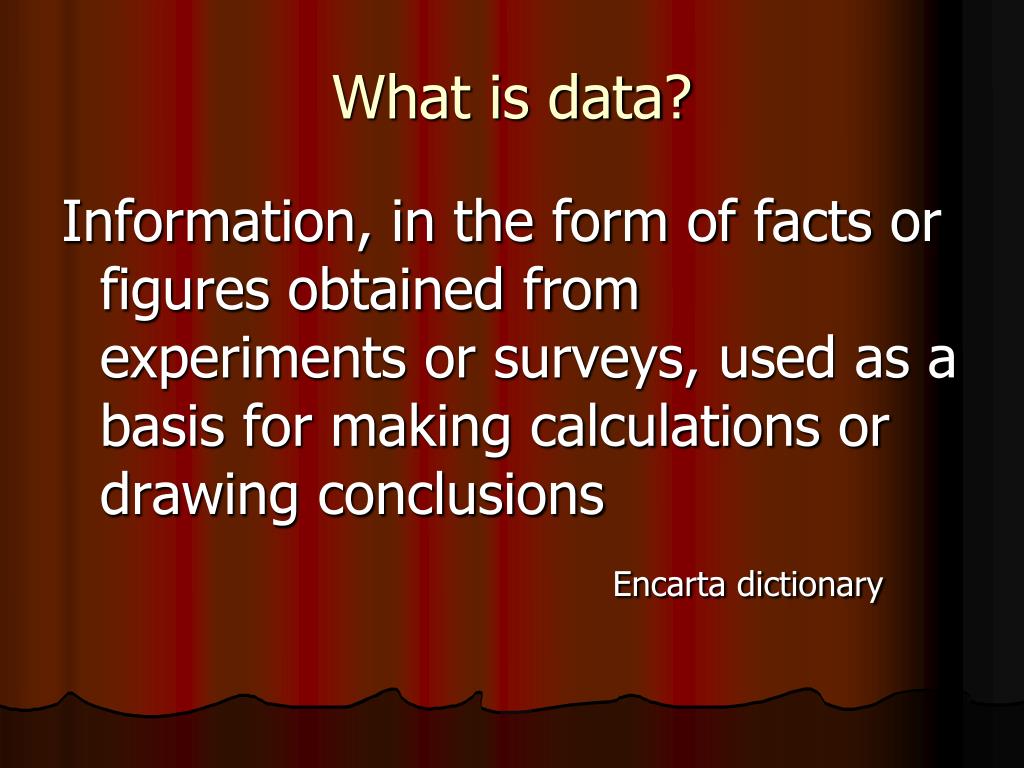 What is data?

Information, in the form of facts or figures obtained from experiments or surveys, used as a basis for making calculations or drawing conclusions

Encarta dictionary